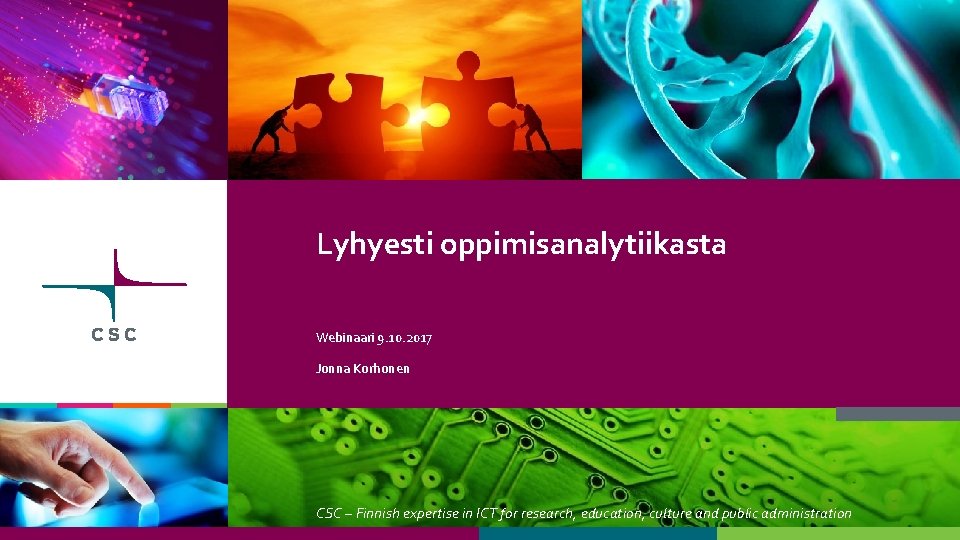 CSC

Lyhyesti oppimisanalytiikasta

Webinaari 9.10.2017

Jonna Korhonen

CSC – Finnish expertise in ICT for research, education, culture and public administration